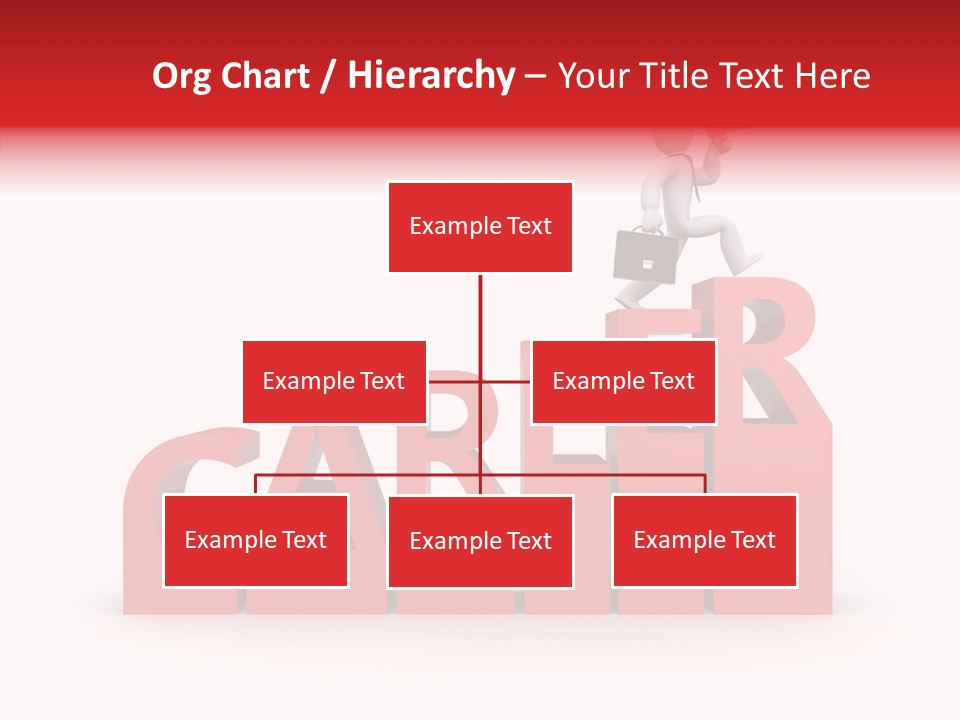 Org Chart / Hierarchy – Your Title Text Here

Example Text

Example Text

Example Text

Example Text

Example Text

Example Text

CAREER